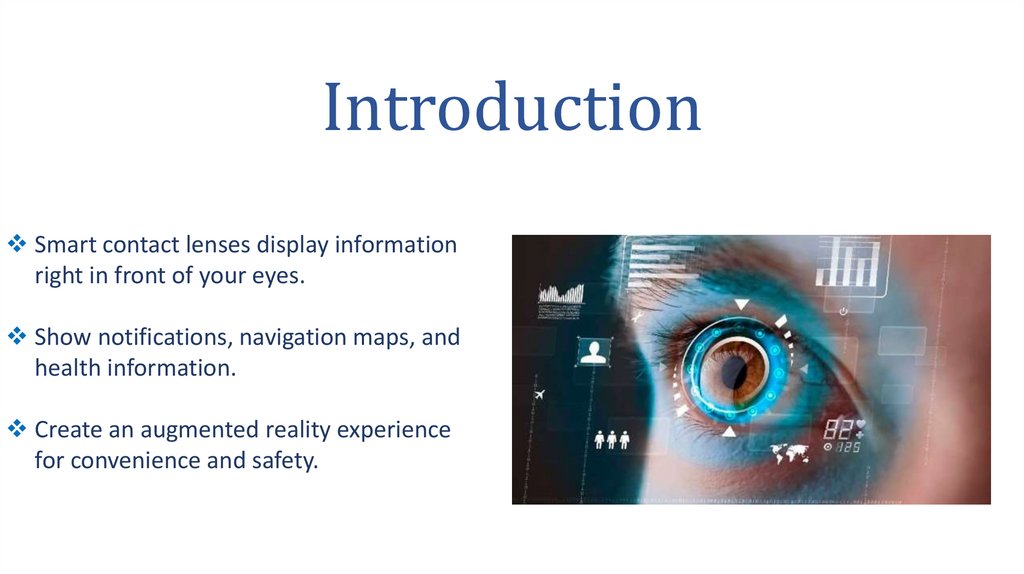 Introduction

❖ Smart contact lenses display information right in front of your eyes.

❖ Show notifications, navigation maps, and health information.

❖ Create an augmented reality experience for convenience and safety.

82
125